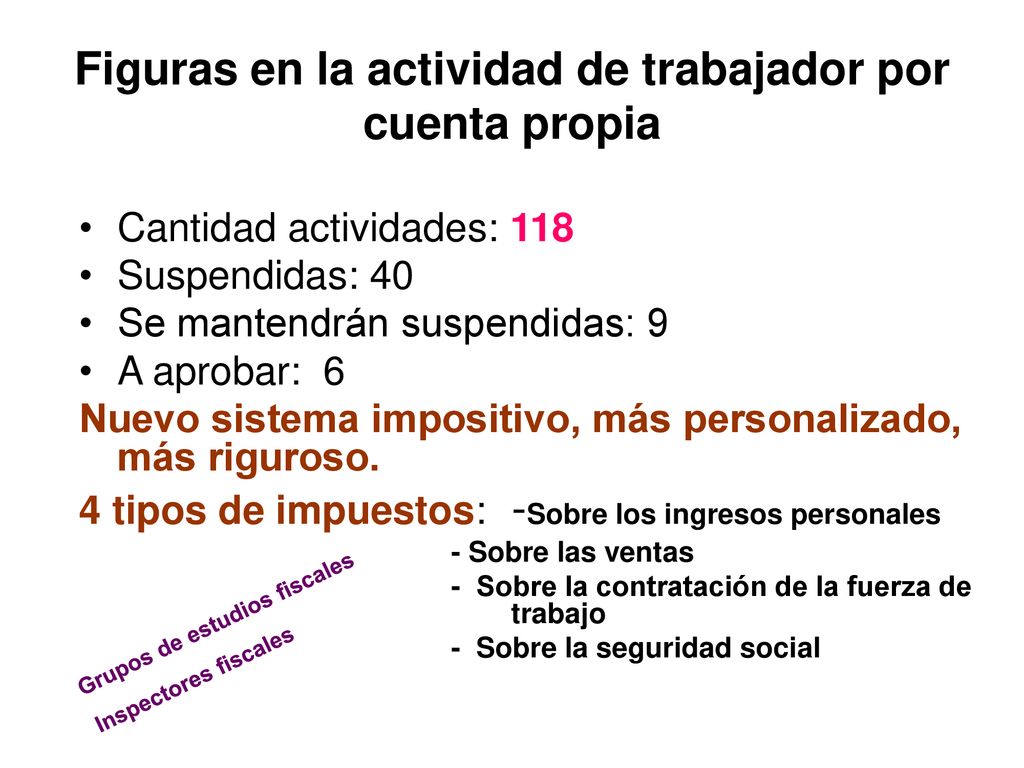 Figuras en la actividad de trabajador por cuenta propia

• Cantidad actividades: 118
• Suspendidas: 40
• Se mantendrán suspendidas: 9
• A aprobar: 6

Nuevo sistema impositivo, más personalizado, más riguroso.

4 tipos de impuestos: -Sobre los ingresos personales
- Sobre las ventas
- Sobre la contratación de la fuerza de trabajo
- Sobre la seguridad social

Grupos de estudios fiscales
Inspectores fiscales